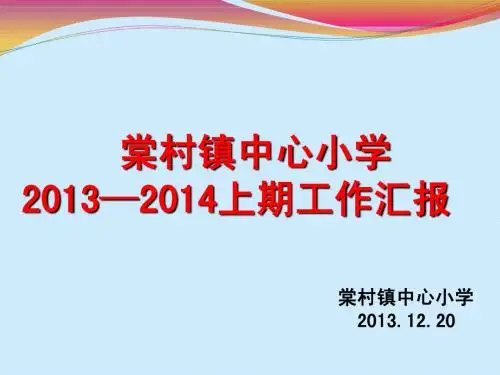 棠村镇中心小学
2013—2014上期工作汇报

棠村镇中心小学
2013.12.20